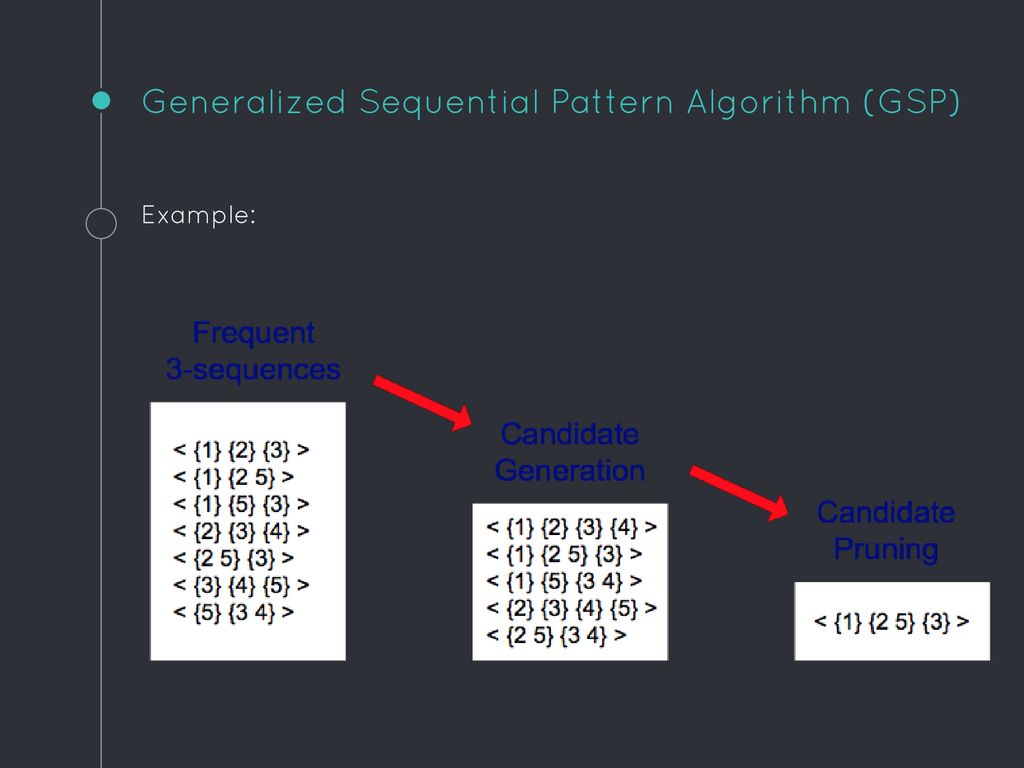 Generalized Sequential Pattern Algorithm (GSP)

Example:

Frequent 3-sequences

< {1} {2} {3} >
< {1} {2 5} >
< {1} {5} {3} >
< {2} {3} {4} >
< {2 5} {3} >
< {3} {4} {5} >
< {5} {3 4} >

Candidate Generation

< {1} {2} {3} {4} >
< {1} {2 5} {3} >
< {1} {5} {3 4} >
< {2} {3} {4} {5} >
< {2 5} {3 4} >

Candidate Pruning

< {1} {2 5} {3} >